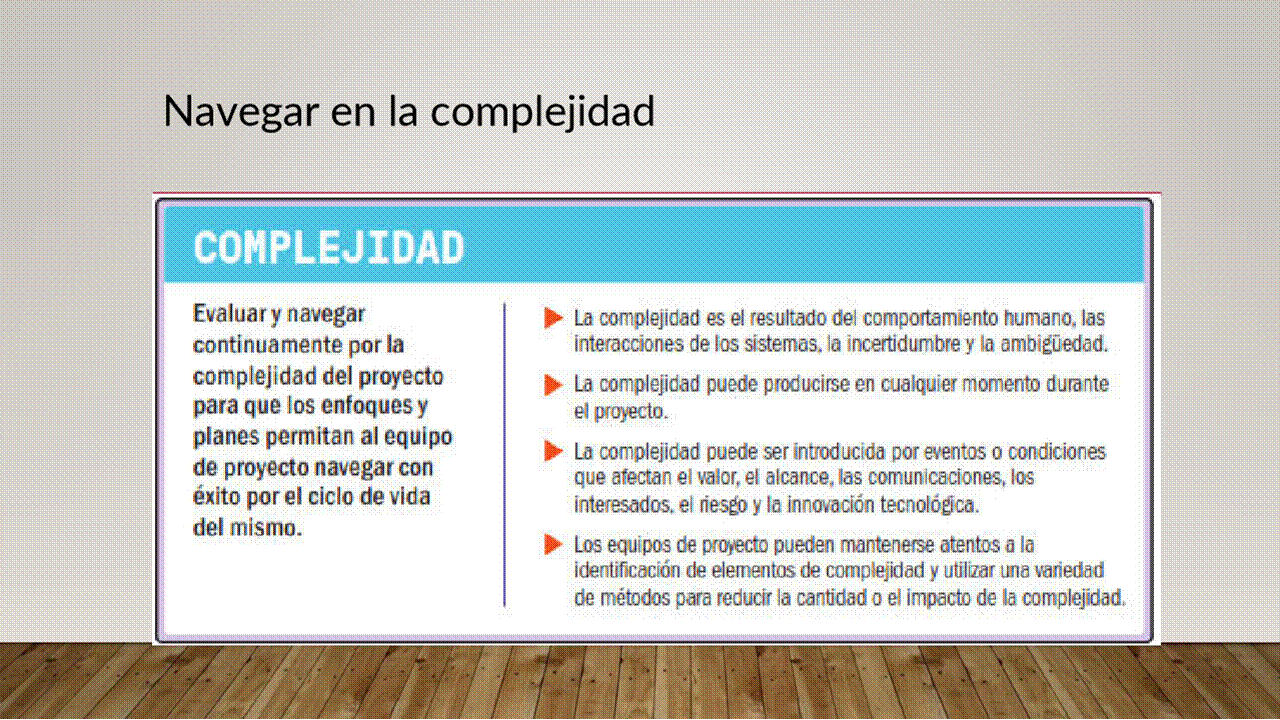 Navegar en la complejidad

COMPLEJIDAD

Evaluar y navegar continuamente por la complejidad del proyecto para que los enfoques y planes permitan al equipo de proyecto navegar con éxito por el ciclo de vida del mismo.

La complejidad es el resultado del comportamiento humano, las interacciones de los sistemas, la incertidumbre y la ambigüedad.

La complejidad puede producirse en cualquier momento durante el proyecto.

La complejidad puede ser introducida por eventos o condiciones que afectan el valor, el alcance, las comunicaciones, los interesados, el riesgo y la innovación tecnológica.

Los equipos de proyecto pueden mantenerse atentos a la identificación de elementos de complejidad y utilizar una variedad de métodos para reducir la cantidad o el impacto de la complejidad.